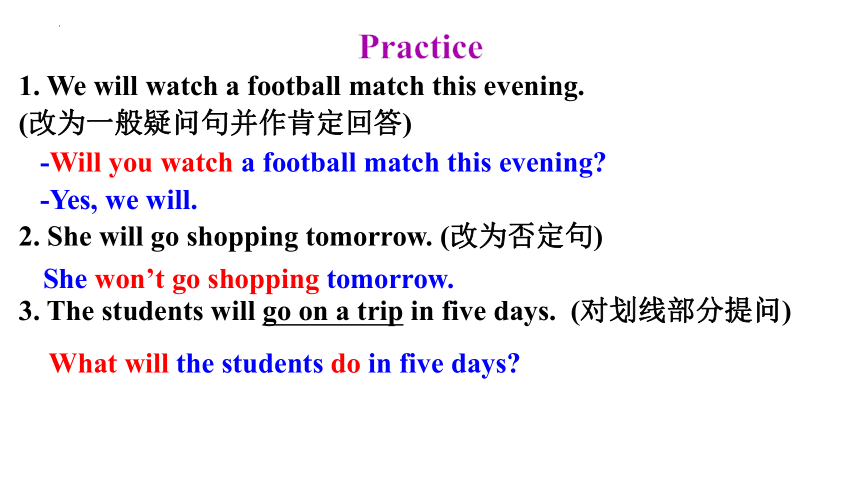 Practice

1. We will watch a football match this evening. (改为一般疑问句并作肯定回答)

-Will you watch a football match this evening?

-Yes, we will.

2. She will go shopping tomorrow. (改为否定句)

She won't go shopping tomorrow.

3. The students will go on a trip in five days. (对划线部分提问)

What will the students do in five days?